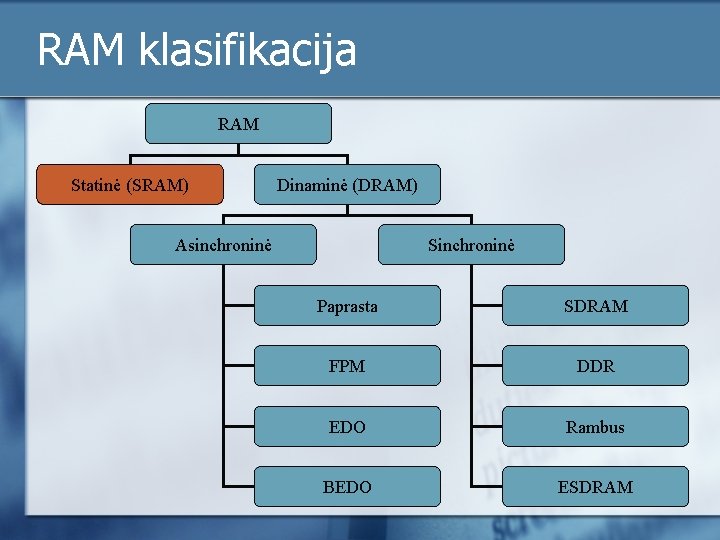 RAM klasifikacija

RAM

Statinė (SRAM)

Dinaminė (DRAM)

Asinchroninė

Sinchroninė

Paprasta

FPM

EDO

BEDO

SDRAM

DDR

Rambus

ESDRAM